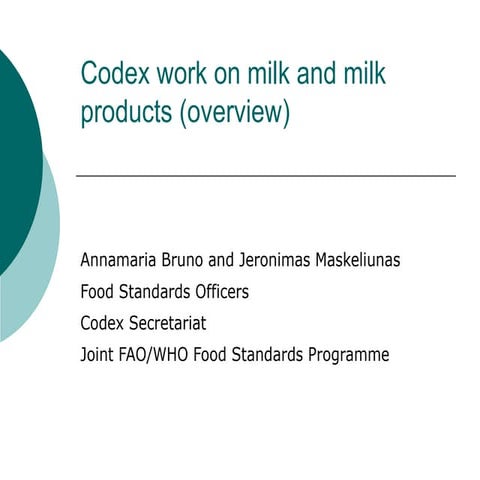 Codex work on milk and milk products (overview)

Annamaria Bruno and Jeronimas Maskeliunas

Food Standards Officers

Codex Secretariat

Joint FAO/WHO Food Standards Programme